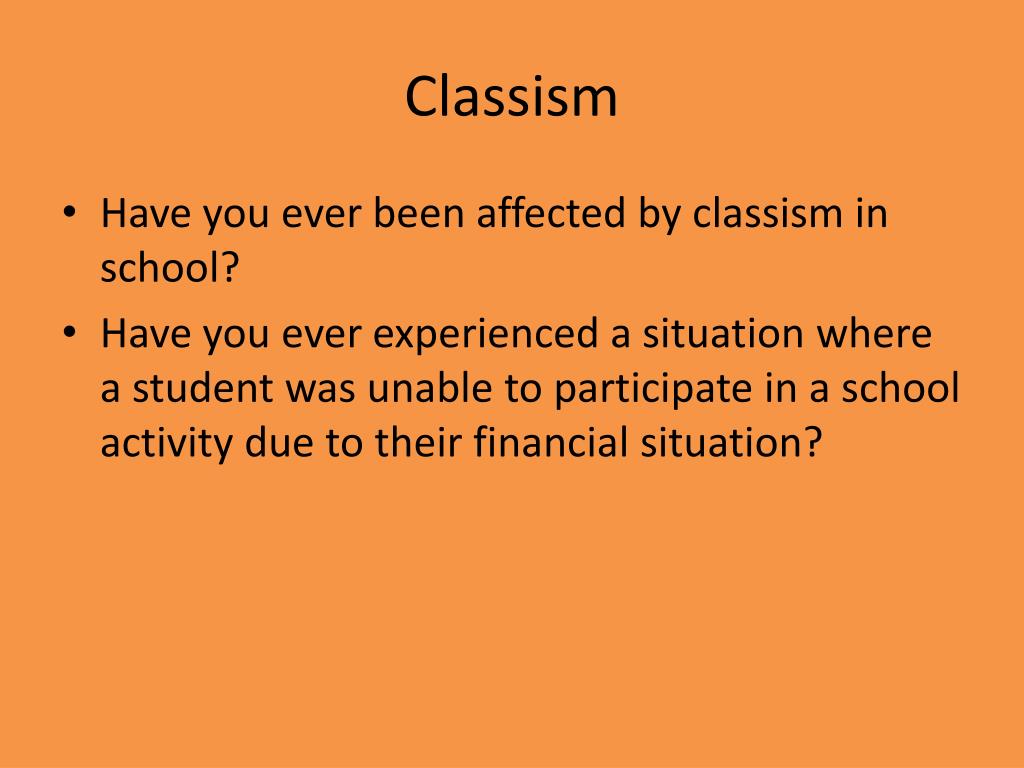 Classism

• Have you ever been affected by classism in school?
• Have you ever experienced a situation where a student was unable to participate in a school activity due to their financial situation?